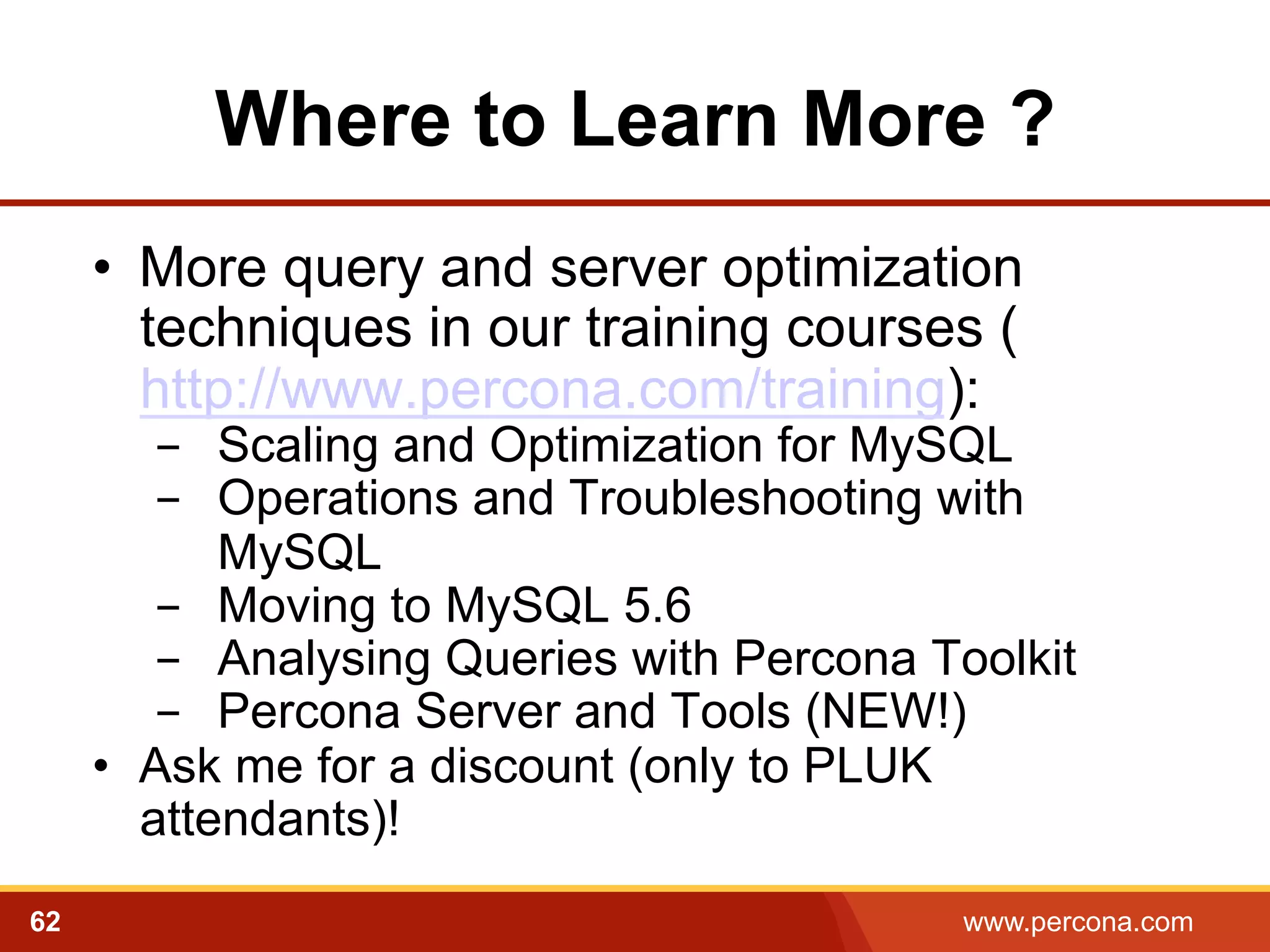 Where to Learn More ?

• More query and server optimization techniques in our training courses ( http://www.percona.com/training):
– Scaling and Optimization for MySQL
– Operations and Troubleshooting with MySQL
– Moving to MySQL 5.6
– Analysing Queries with Percona Toolkit
– Percona Server and Tools (NEW!)
• Ask me for a discount (only to PLUK attendants)!

62

www.percona.com